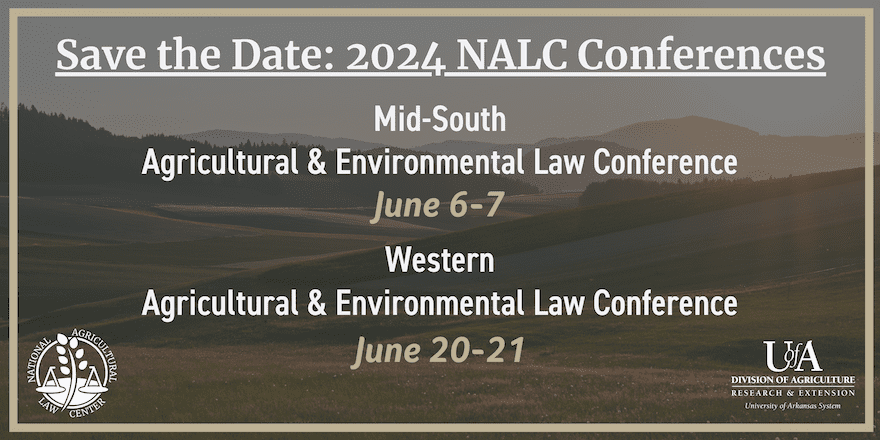 Save the Date: 2024 NALC Conferences

Mid-South
Agricultural & Environmental Law Conference
June 6-7

Western
Agricultural & Environmental Law Conference
June 20-21

NATIONAL AGRICULTURAL LAW CENTER

UofA
DIVISION OF AGRICULTURE
RESEARCH & EXTENSION
University of Arkansas System